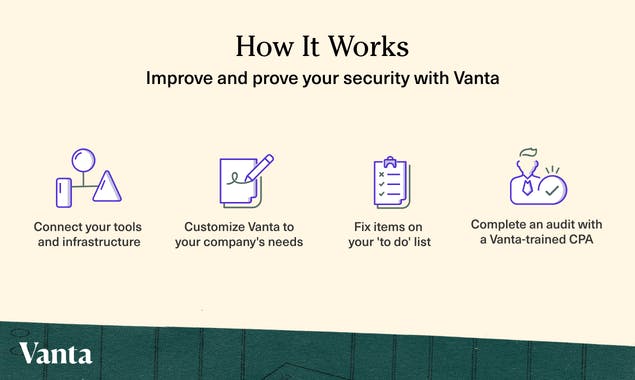 How It Works
Improve and prove your security with Vanta

Connect your tools and infrastructure

Customize Vanta to your company's needs

Fix items on your 'to do' list

Complete an audit with a Vanta-trained CPA

Vanta